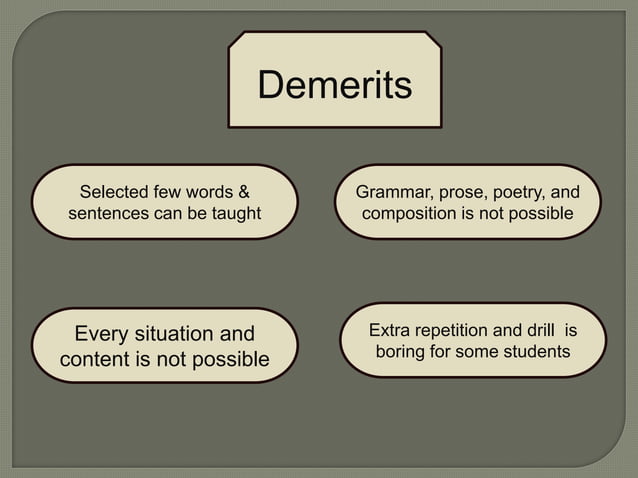 Demerits

Selected few words & sentences can be taught

Grammar, prose, poetry, and composition is not possible

Every situation and content is not possible

Extra repetition and drill is boring for some students